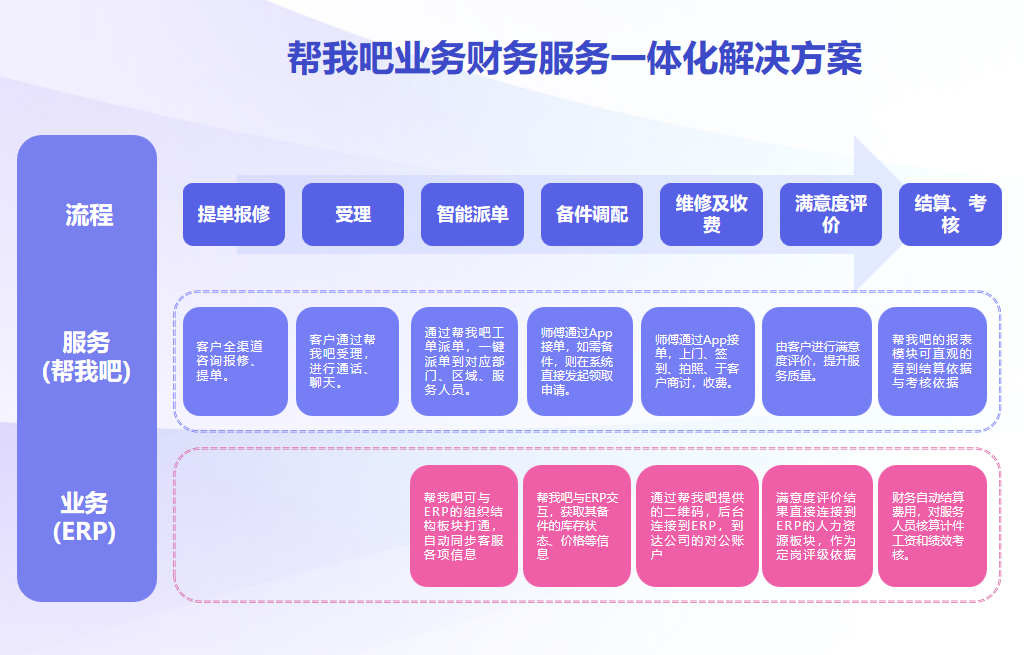 帮我吧业务财务服务一体化解决方案

流程

提单报修

受理

智能派单

备件调配

维修及收费

满意度评价

结算、考核

服务
(帮我吧)

客户全渠道咨询报修、提单。

客户通过帮我吧受理，进行通话、聊天。

通过帮我吧工单派单，一键派单到对应部门、区域、服务人员。

师傅通过App接单，如需备件，则在系统直接发起领取申请。

师傅通过App接单，上门、签到、拍照、于客户商讨，收费。

由客户进行满意度评价，提升服务质量。

帮我吧的报表模块可直观的看到结算依据与考核依据

业务
(ERP)

帮我吧可与ERP的组织结构板块打通，自动同步客服各项信息

帮我吧与ERP交互，获取其备件的库存状态、价格等信息

通过帮我吧提供的二维码，后台连接到ERP，到达公司的对公账户

满意度评价结果直接连接到ERP的人力资源板块，作为定岗评级依据

财务自动结算费用，对服务人员核算计件工资和绩效考核。